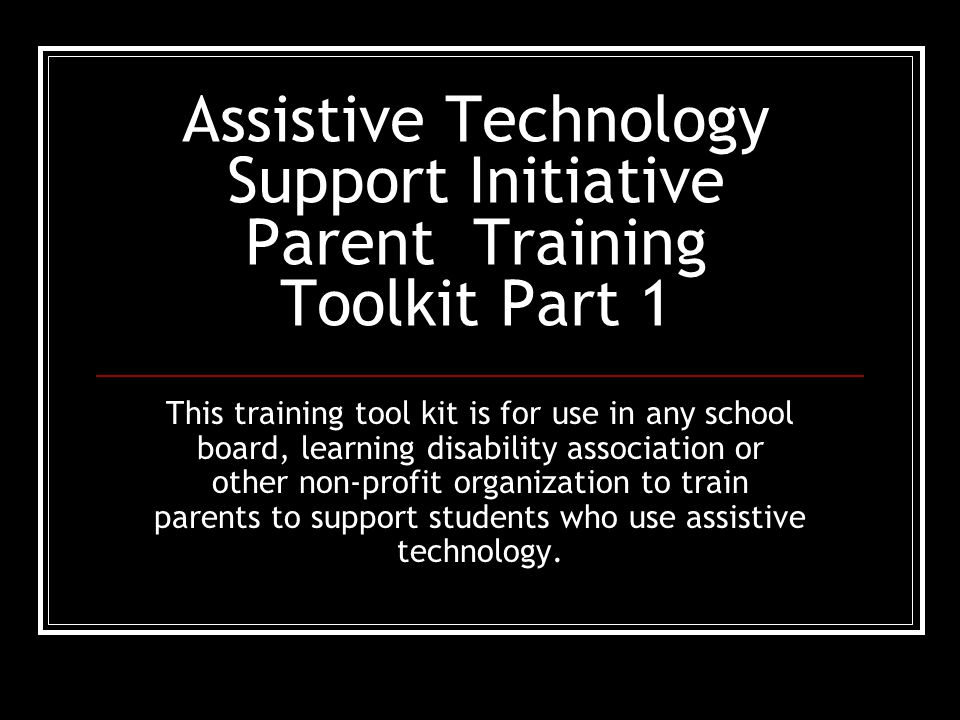 Assistive Technology Support Initiative Parent Training Toolkit Part 1

This training tool kit is for use in any school board, learning disability association or other non-profit organization to train parents to support students who use assistive technology.